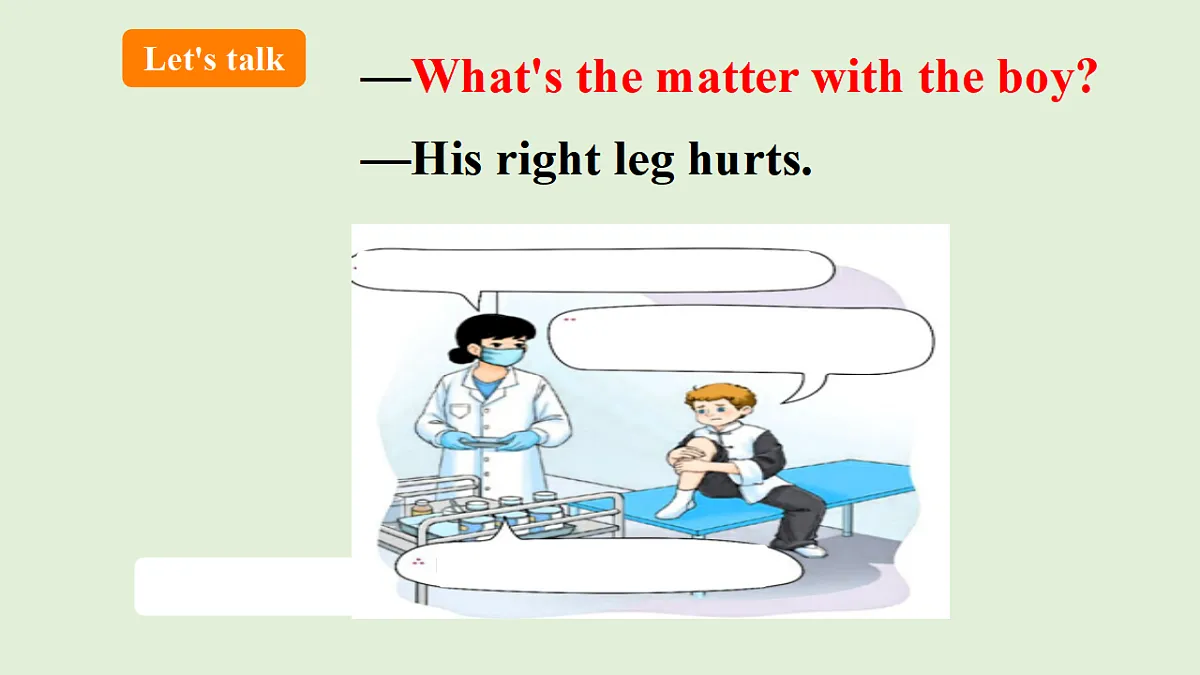 Let's talk

—What's the matter with the boy?

—His right leg hurts.